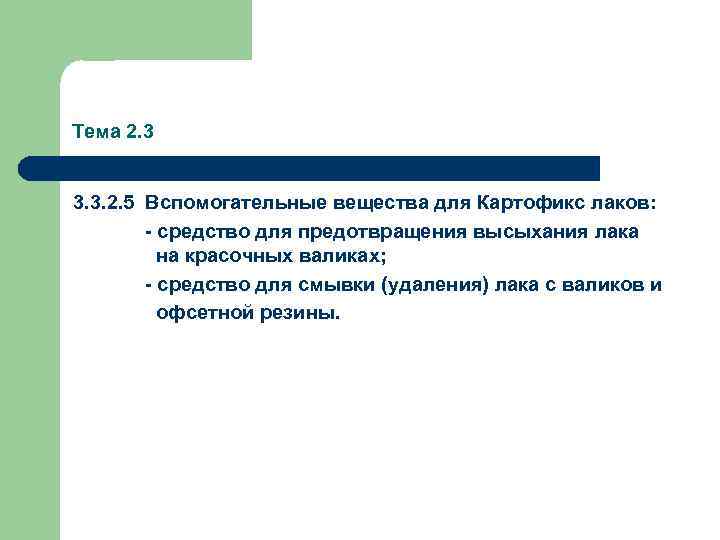 Тема 2.3

3.3.2.5 Вспомогательные вещества для Картофикс лаков:
- средство для предотвращения высыхания лака на красочных валиках;
- средство для смывки (удаления) лака с валиков и офсетной резины.